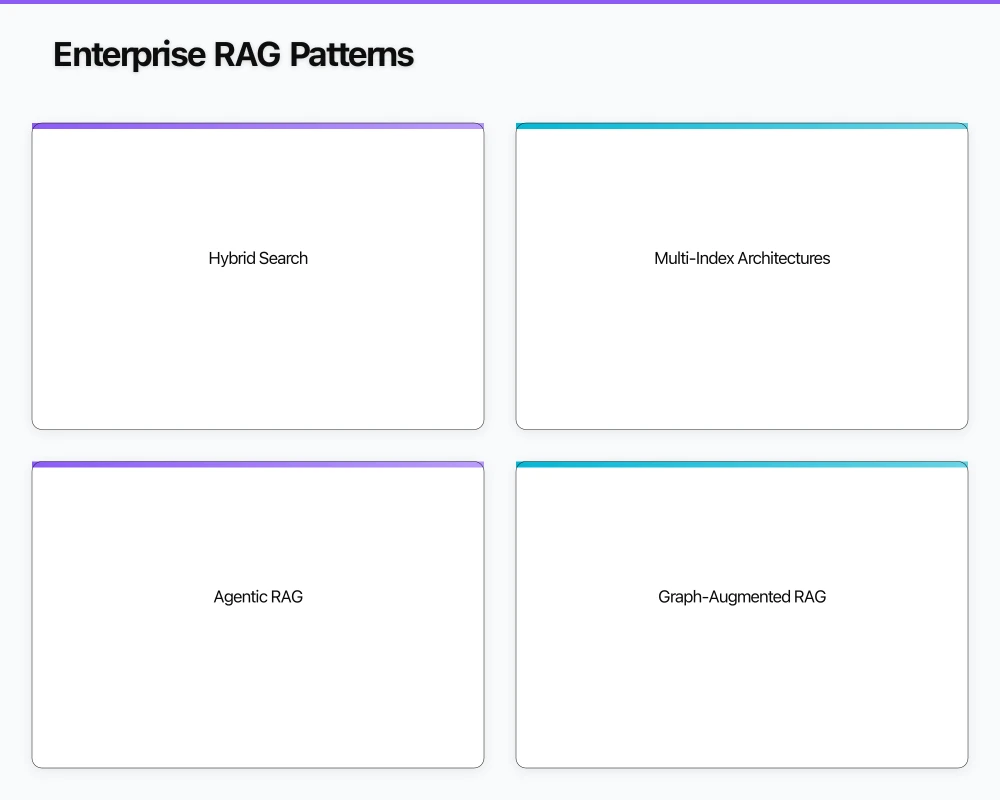 Enterprise RAG Patterns

Hybrid Search

Multi-Index Architectures

Agentic RAG

Graph-Augmented RAG